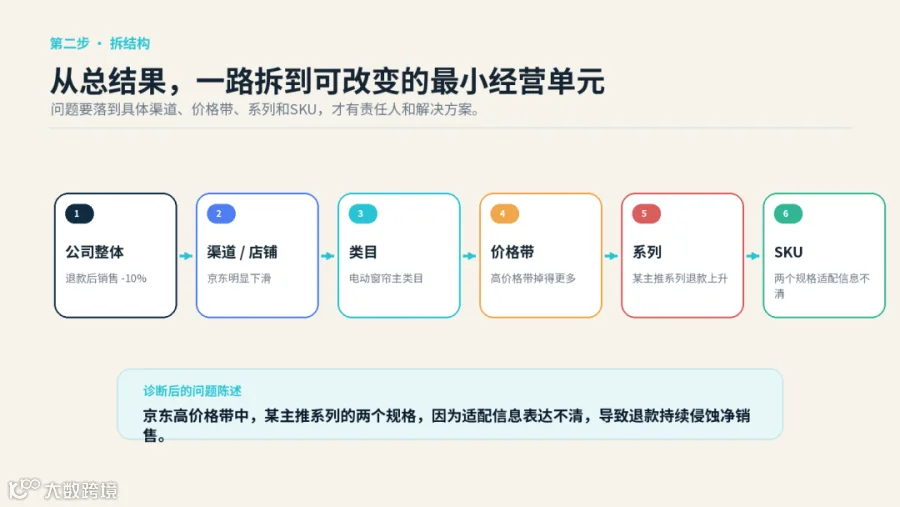 第二步 • 拆结构

从总结果，一路拆到可改变的最小经营单元

问题要落到具体渠道、价格带、系列和SKU，才有责任人和解决方案。

1
公司整体
退款后销售 -10%

2
渠道 / 店铺
京东明显下滑

3
类目
电动窗帘主类目

4
价格带
高价格带掉得更多

5
系列
某主推系列退款上升

6
SKU
两个规格适配信息不清

诊断后的问题陈述

京东高价格带中，某主推系列的两个规格，因为适配信息表达不清，导致退款持续侵蚀净销售。

大数跨境